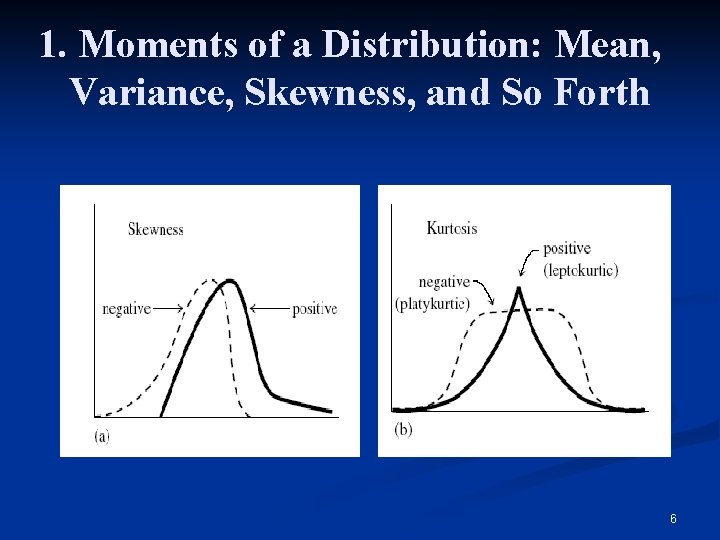 1. Moments of a Distribution: Mean, Variance, Skewness, and So Forth

Skewness

negative

positive

(a)

Kurtosis

positive
(leptokurtic)

negative
(platykurtic)

(b)

6